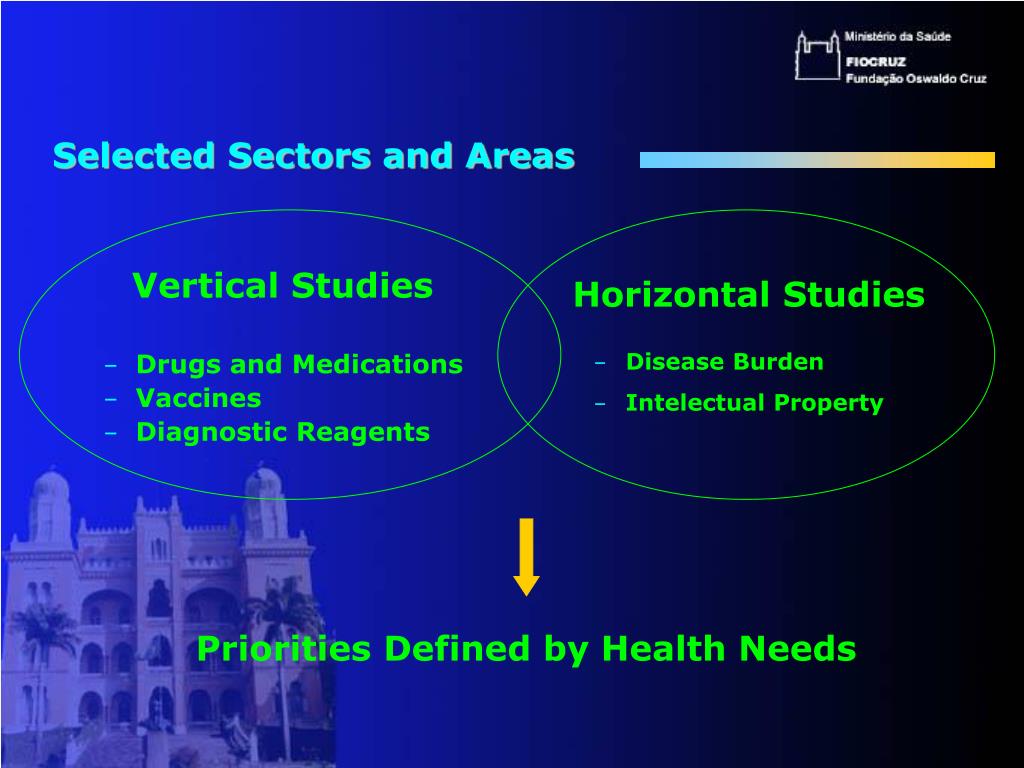 Ministério da Saúde
FIOCRUZ
Fundação Oswaldo Cruz

Selected Sectors and Areas

Vertical Studies

– Drugs and Medications
– Vaccines
– Diagnostic Reagents

Horizontal Studies

– Disease Burden
– Intelectual Property

Priorities Defined by Health Needs